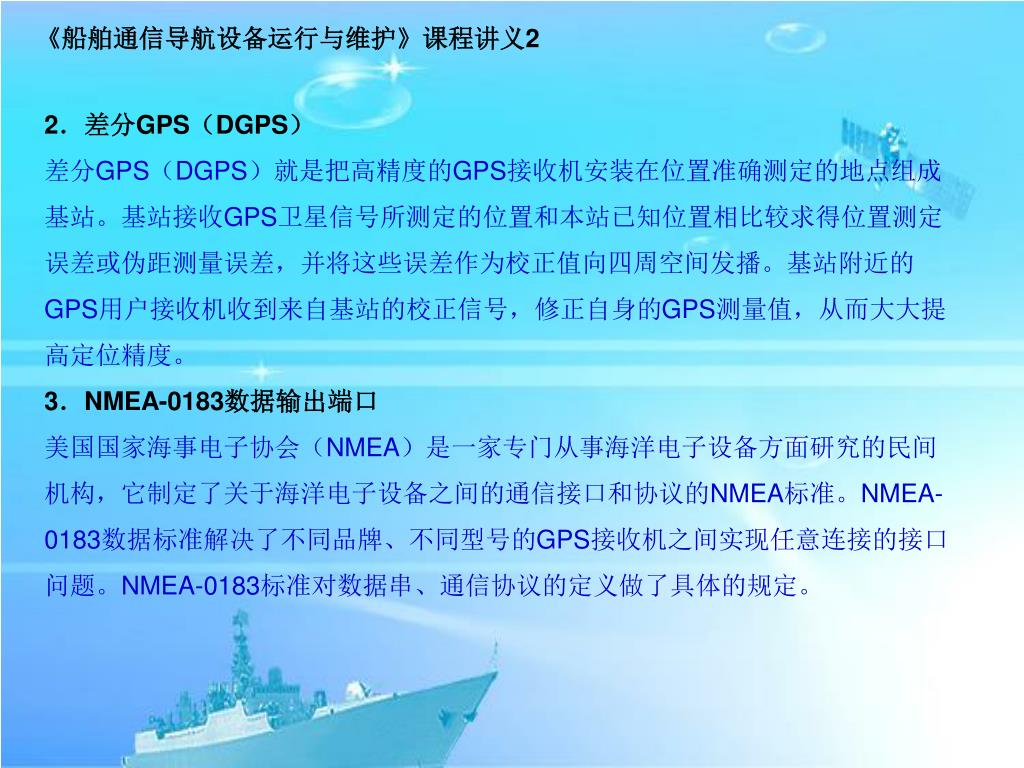 《船舶通信导航设备运行与维护》课程讲义2

2．差分GPS（DGPS）

差分GPS（DGPS）就是把高精度的GPS接收机安装在位置准确测定的地点组成基站。基站接收GPS卫星信号所测定的位置和本站已知位置相比较求得位置测定误差或伪距测量误差，并将这些误差作为校正值向四周空间发播。基站附近的GPS用户接收机收到来自基站的校正信号，修正自身的GPS测量值，从而大大提高定位精度。

3．NMEA-0183数据输出端口

美国国家海事电子协会（NMEA）是一家专门从事海洋电子设备方面研究的民间机构，它制定了关于海洋电子设备之间的通信接口和协议的NMEA标准。NMEA-0183数据标准解决了不同品牌、不同型号的GPS接收机之间实现任意连接的接口问题。NMEA-0183标准对数据串、通信协议的定义做了具体的规定。